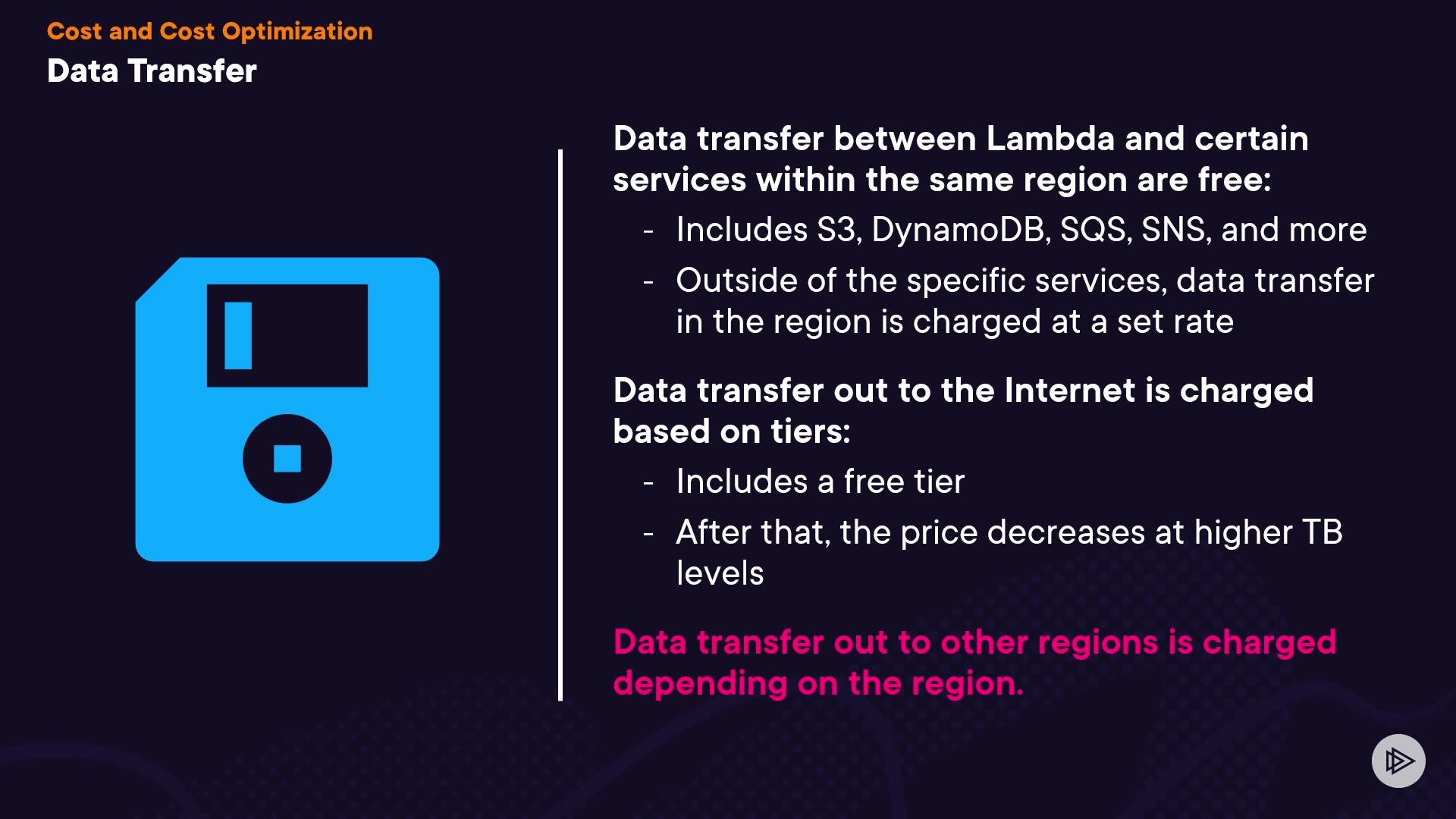 Cost and Cost Optimization
Data Transfer

Data transfer between Lambda and certain services within the same region are free:

- Includes S3, DynamoDB, SQS, SNS, and more
- Outside of the specific services, data transfer in the region is charged at a set rate

Data transfer out to the Internet is charged based on tiers:

- Includes a free tier
- After that, the price decreases at higher TB levels

Data transfer out to other regions is charged depending on the region.